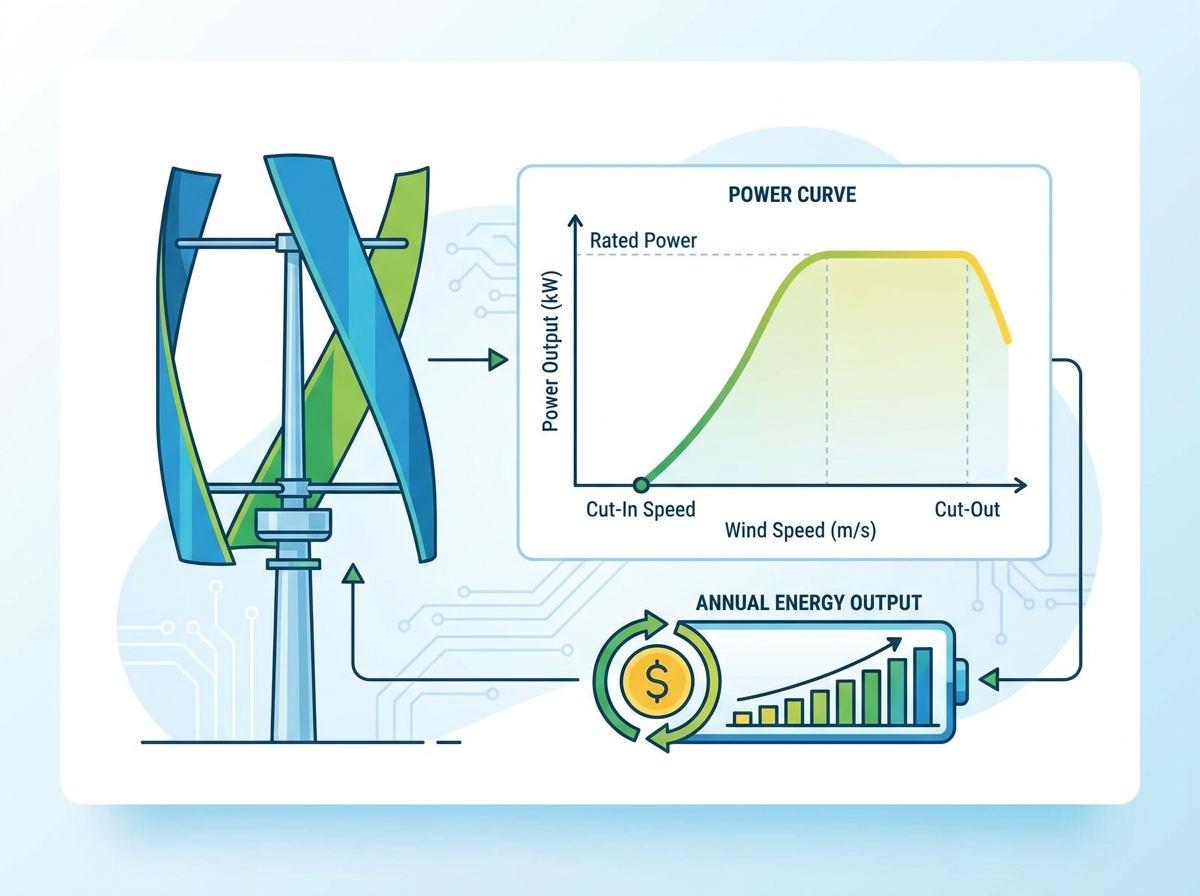 POWER CURVE

Rated Power

Power Output (kW)

Cut-In Speed

Wind Speed (m/s)

Cut-Out

ANNUAL ENERGY OUTPUT

$